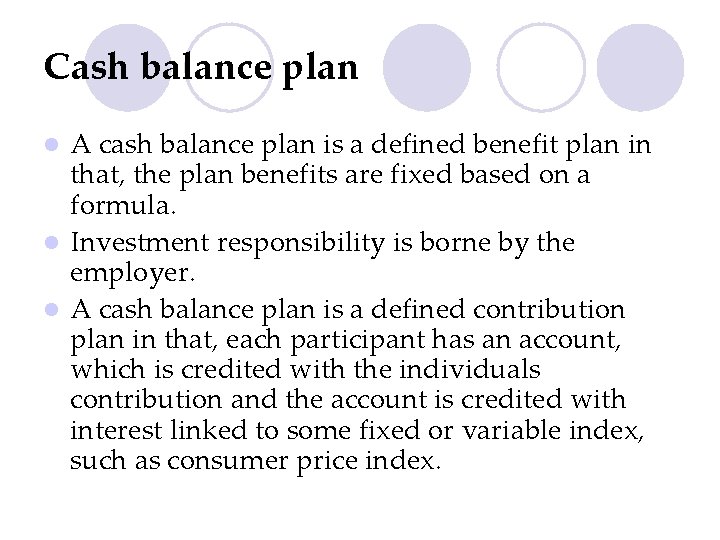 Cash balance plan

- A cash balance plan is a defined benefit plan in that, the plan benefits are fixed based on a formula.
- Investment responsibility is borne by the employer.
- A cash balance plan is a defined contribution plan in that, each participant has an account, which is credited with the individuals contribution and the account is credited with interest linked to some fixed or variable index, such as consumer price index.